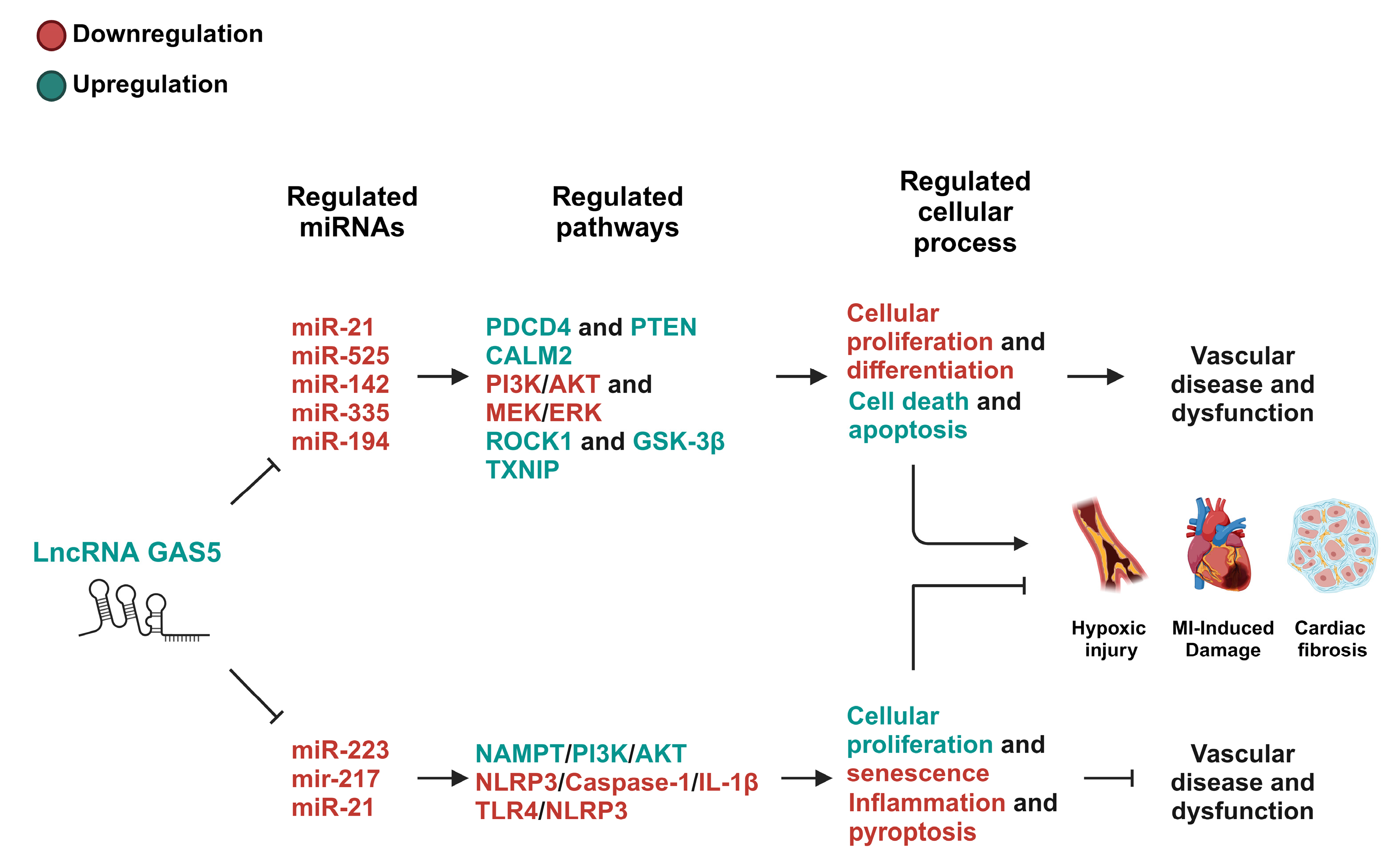 Downregulation

Upregulation

Regulated miRNAs

Regulated pathways

Regulated cellular process

LncRNA GAS5

miR-21
miR-525
miR-142
miR-335
miR-194

PDCD4 and PTEN
CALM2
PI3K/AKT and
MEK/ERK
ROCK1 and GSK-3β
TXNIP

Cellular proliferation and differentiation
Cell death and apoptosis

Vascular disease and dysfunction

Hypoxic injury

MI-Induced Damage

Cardiac fibrosis

miR-223
mir-217
miR-21

NAMPT/PI3K/AKT
NLRP3/Caspase-1/IL-1β
TLR4/NLRP3

Cellular proliferation and senescence
Inflammation and pyroptosis

Vascular disease and dysfunction